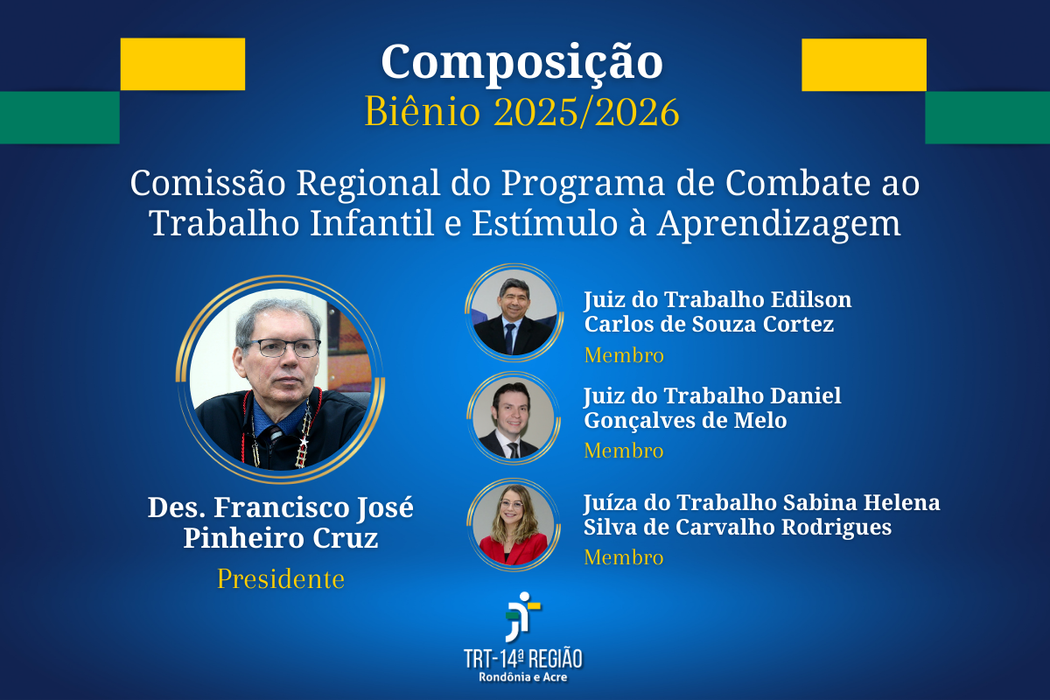 Composição
Biênio 2025/2026

Comissão Regional do Programa de Combate ao Trabalho Infantil e Estímulo à Aprendizagem

Des. Francisco José Pinheiro Cruz
Presidente

Juiz do Trabalho Edilson Carlos de Souza Cortez
Membro

Juiz do Trabalho Daniel Gonçalves de Melo
Membro

Juíza do Trabalho Sabina Helena Silva de Carvalho Rodrigues
Membro

TRT-14ª REGIÃO
Rondônia e Acre